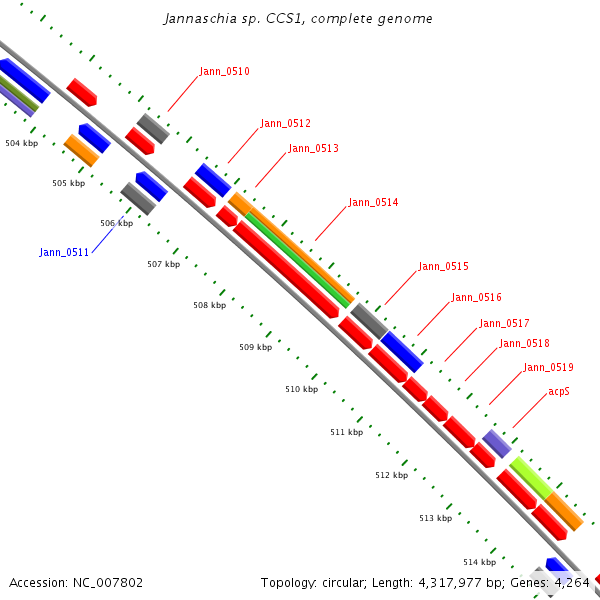 Jannaschia sp. CCS1, complete genome

Jann_0510

Jann_0512

Jann_0513

Jann_0514

Jann_0515

Jann_0516

Jann_0517

Jann_0518

Jann_0519

acpS

Jann_0511

504 kbp

505 kbp

506 kbp

507 kbp

508 kbp

509 kbp

510 kbp

511 kbp

512 kbp

513 kbp

514 kbp

Accession: NC_007802

Topology: circular; Length: 4,317,977 bp; Genes: 4,264